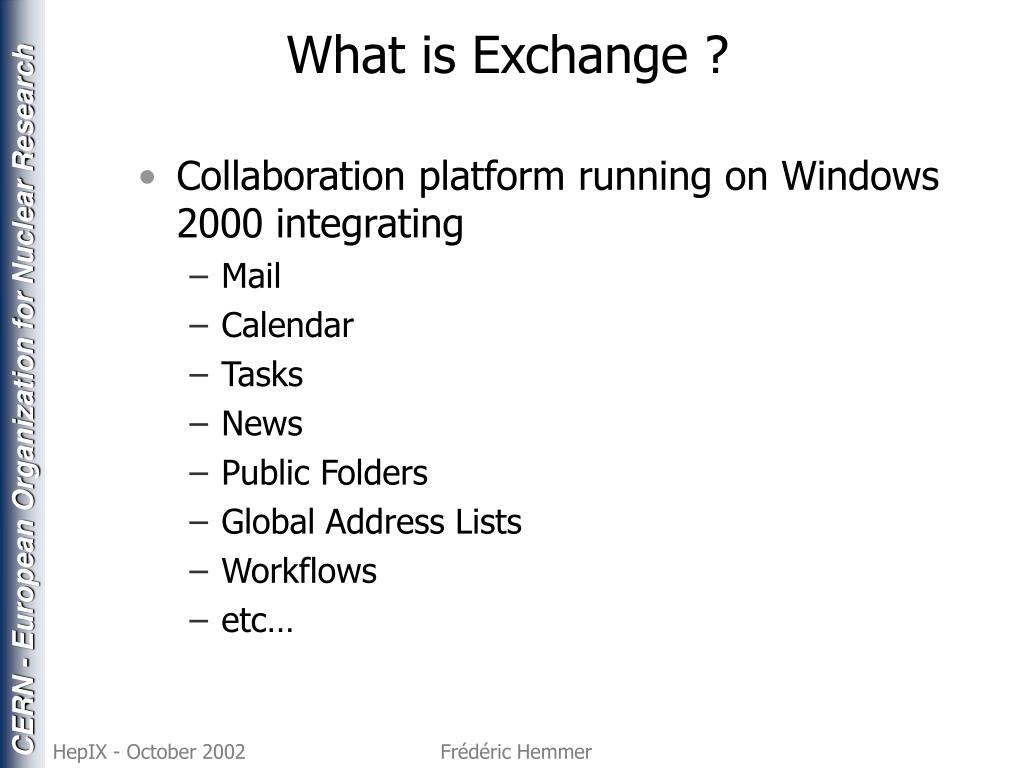 CERN - European Organization for Nuclear Research

What is Exchange ?

• Collaboration platform running on Windows 2000 integrating
– Mail
– Calendar
– Tasks
– News
– Public Folders
– Global Address Lists
– Workflows
– etc…

HepIX - October 2002

Frédéric Hemmer